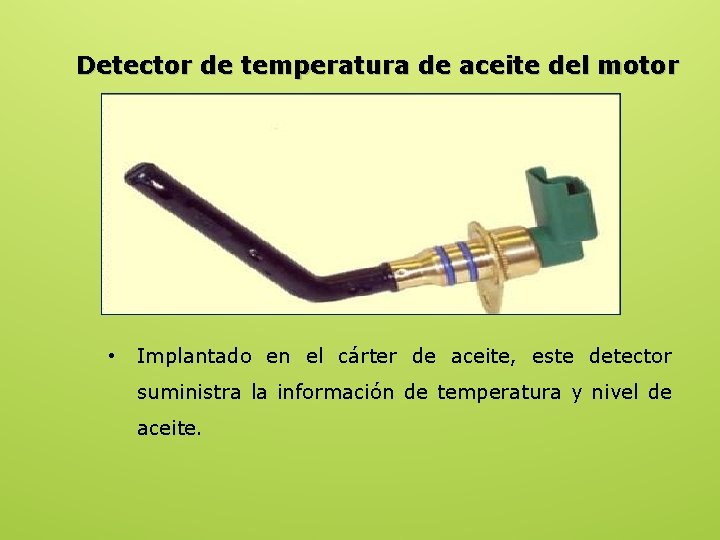 Detector de temperatura de aceite del motor

• Implantado en el cárter de aceite, este detector suministra la información de temperatura y nivel de aceite.